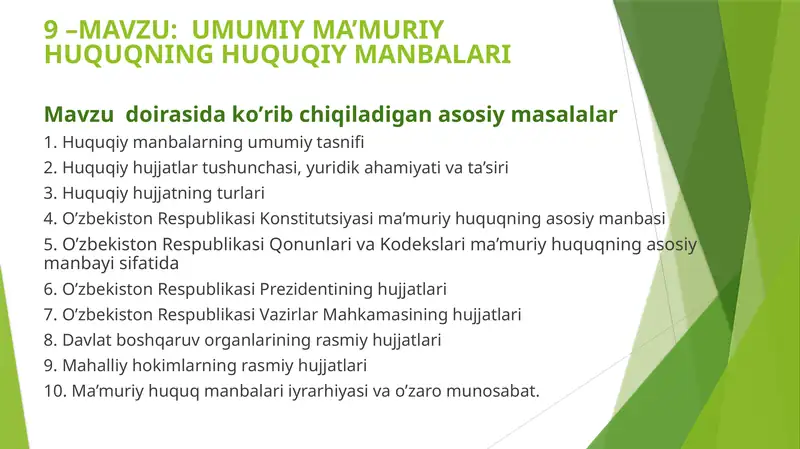 9 –MAVZU: UMUMIY MA’MURIY HUQUQNING HUQUQIY MANBALARI

Mavzu doirasida ko’rib chiqiladigan asosiy masalalar

1. Huquqiy manbalarning umumiy tasnifi
2. Huquqiy hujjatlar tushunchasi, yuridik ahamiyati va ta’siri
3. Huquqiy hujjatning turlari
4. O’zbekiston Respublikasi Konstitutsiyasi ma’muriy huquqning asosiy manbasi
5. O’zbekiston Respublikasi Qonunlari va Kodekslari ma’muriy huquqning asosiy manbayi sifatida
6. O’zbekiston Respublikasi Prezidentining hujjatlari
7. O’zbekiston Respublikasi Vazirlar Mahkamasining hujjatlari
8. Davlat boshqaruv organlarining rasmiy hujjatlari
9. Mahalliy hokimlarning rasmiy hujjatlari
10. Ma’muriy huquq manbalari iyrarhiyasi va o’zaro munosabat.